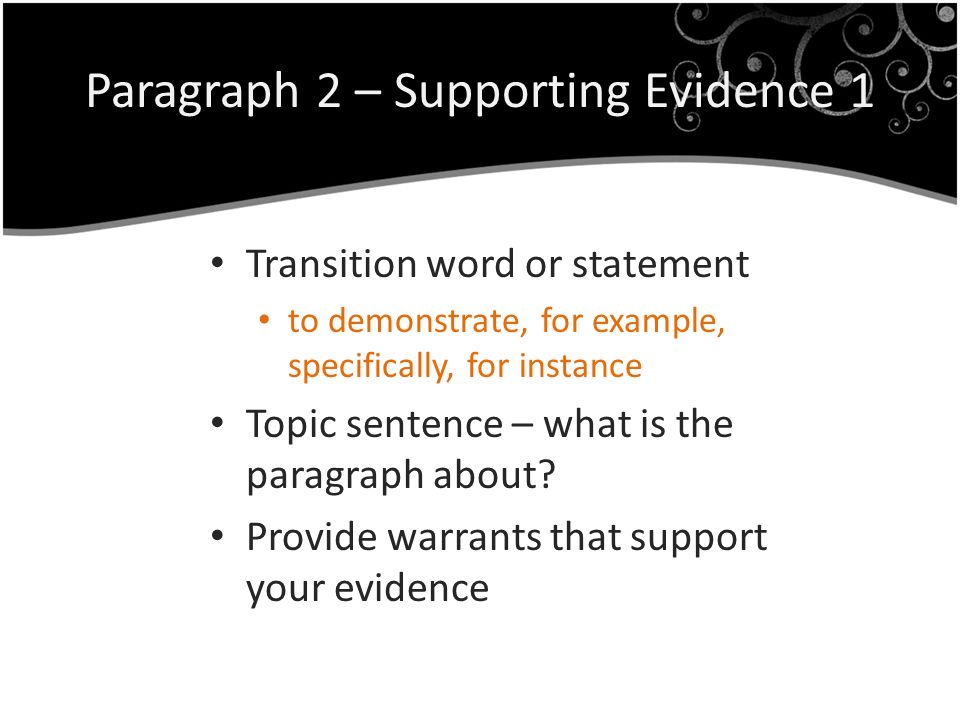 Paragraph 2 – Supporting Evidence 1

• Transition word or statement
  • to demonstrate, for example, specifically, for instance
• Topic sentence – what is the paragraph about?
• Provide warrants that support your evidence